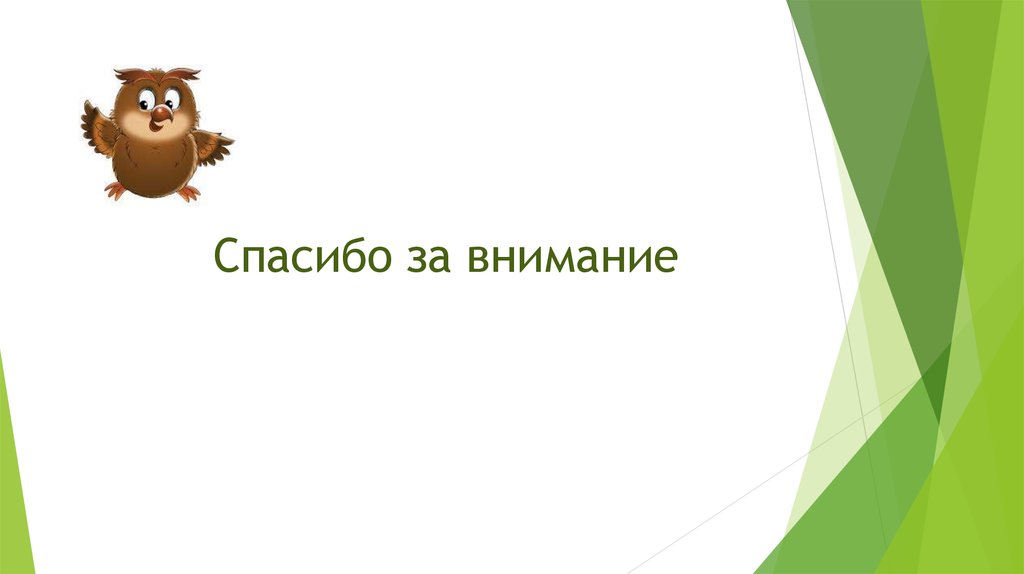 Спасибо за внимание